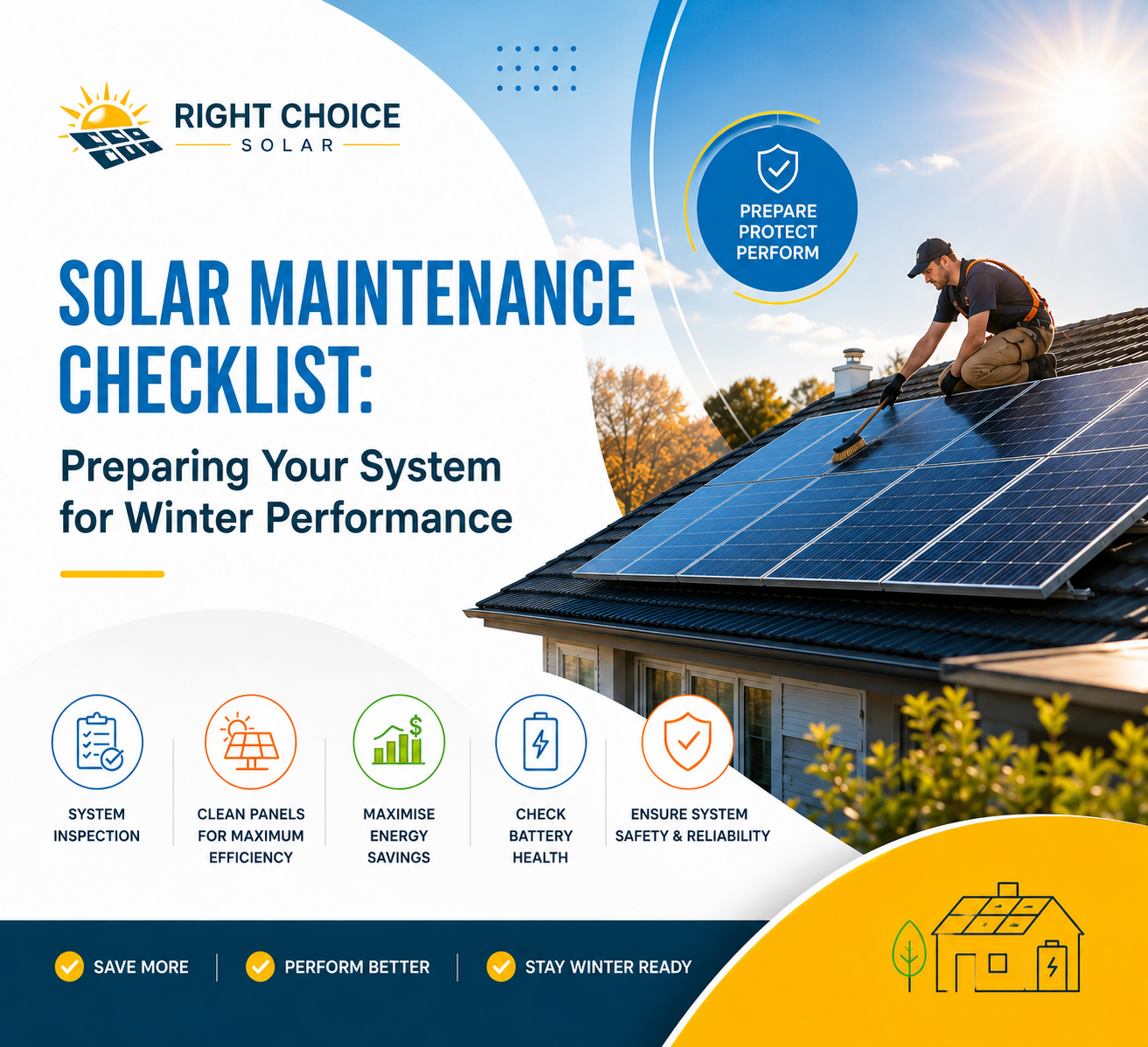 RIGHT CHOICE
SOLAR

PREPARE
PROTECT
PERFORM

SOLAR MAINTENANCE CHECKLIST:

Preparing Your System for Winter Performance

SYSTEM INSPECTION

CLEAN PANELS FOR MAXIMUM EFFICIENCY

MAXIMISE ENERGY SAVINGS

CHECK BATTERY HEALTH

ENSURE SYSTEM SAFETY & RELIABILITY

SAVE MORE | PERFORM BETTER | STAY WINTER READY